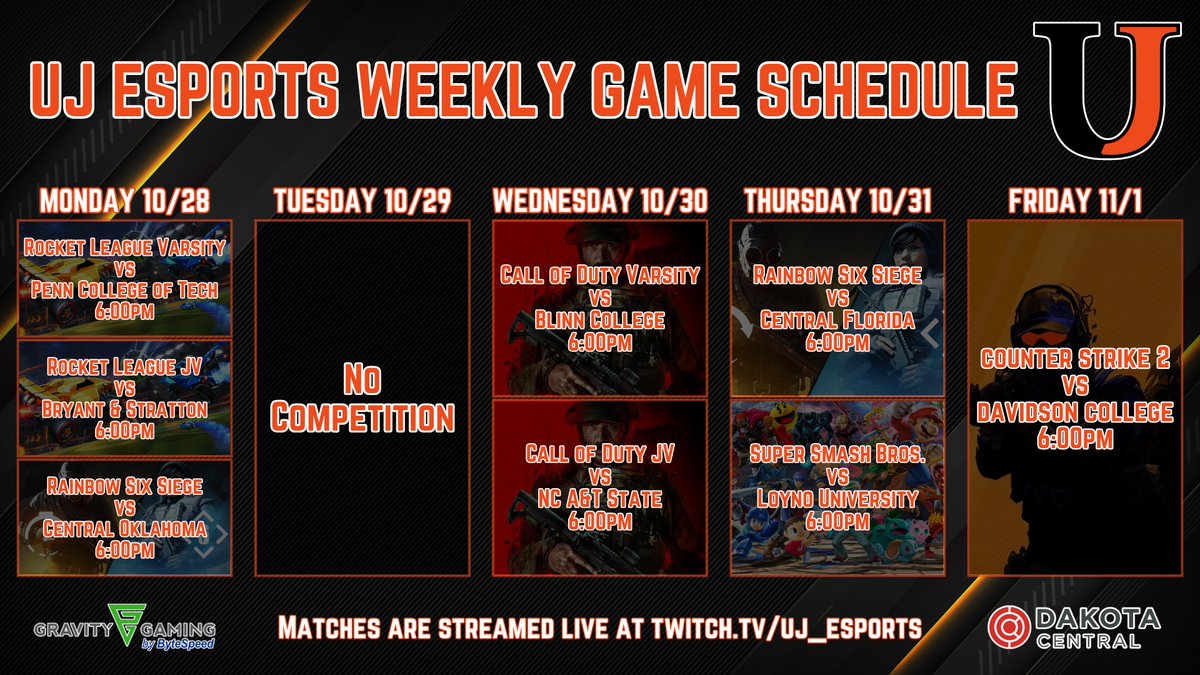 UJ ESPORTS WEEKLY GAME SCHEDULE

UJ

MONDAY 10/28

Rocket League Varsity
VS
Penn College of Tech
6:00PM

Rocket League JV
VS
Bryant & Stratton
6:00PM

Rainbow Six Siege
VS
Central Oklahoma
6:00PM

TUESDAY 10/29

No
Competition

WEDNESDAY 10/30

Call of Duty Varsity
VS
Blinn College
6:00PM

Call of Duty JV
VS
NC A&T State
6:00PM

THURSDAY 10/31

Rainbow Six Siege
VS
Central Florida
6:00PM

Super Smash Bros.
VS
Loyno University
6:00PM

FRIDAY 11/1

COUNTER STRIKE 2
VS
DAVIDSON COLLEGE
6:00PM

GRAVITY GAMING by ByteSpeed

Matches are streamed live at twitch.tv/uj_esports

DAKOTA CENTRAL